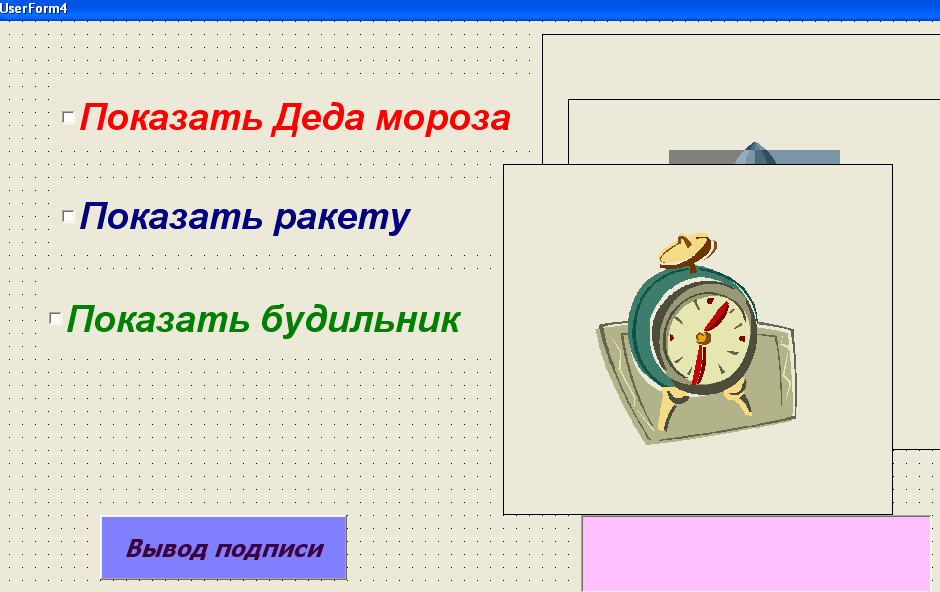 UserForm4

Показать Деда мороза

Показать ракету

Показать будильник

Вывод подписи